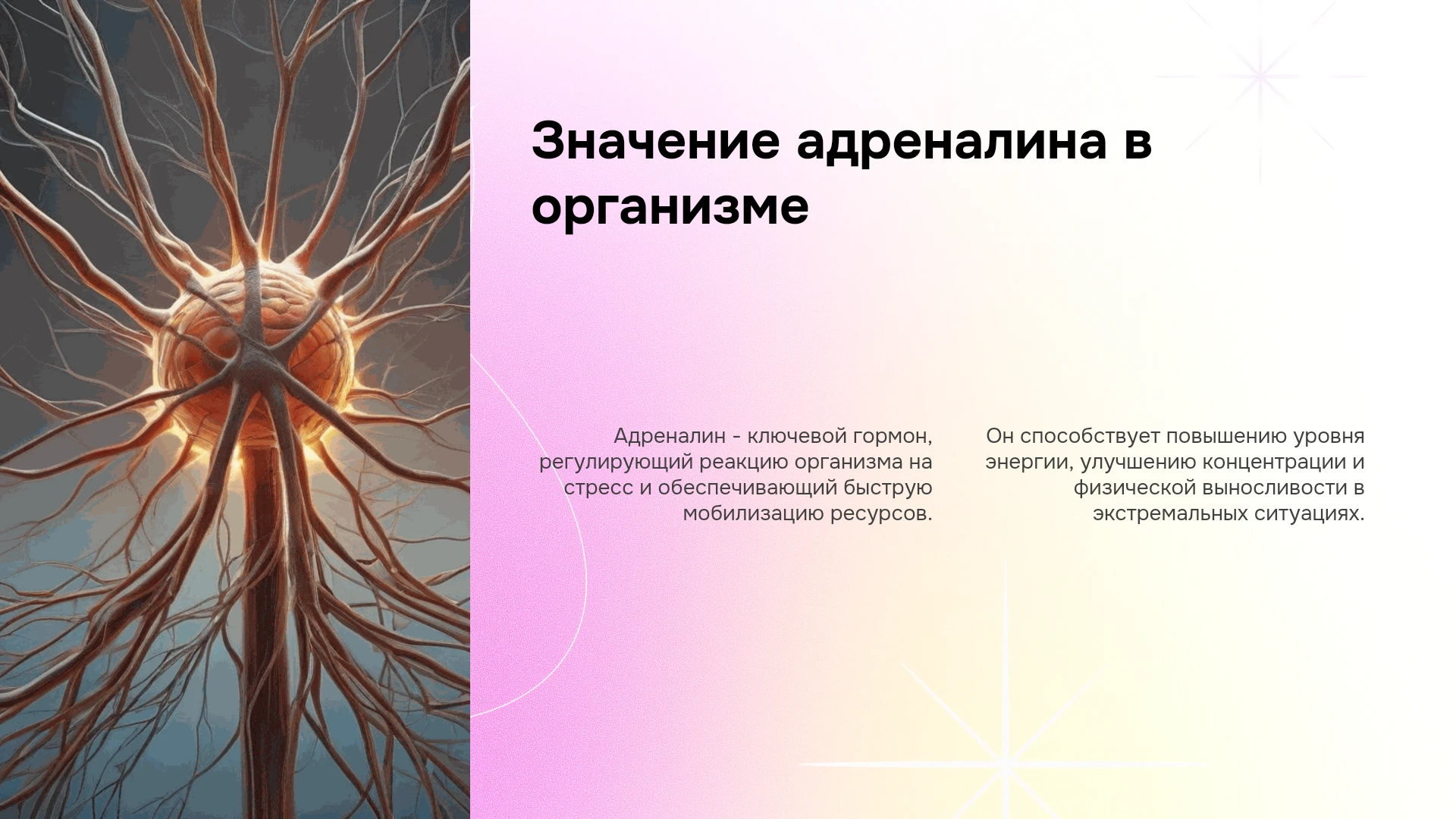 Значение адреналина в организме

Адреналин - ключевой гормон, регулирующий реакцию организма на стресс и обеспечивающий быструю мобилизацию ресурсов.

Он способствует повышению уровня энергии, улучшению концентрации и физической выносливости в экстремальных ситуациях.